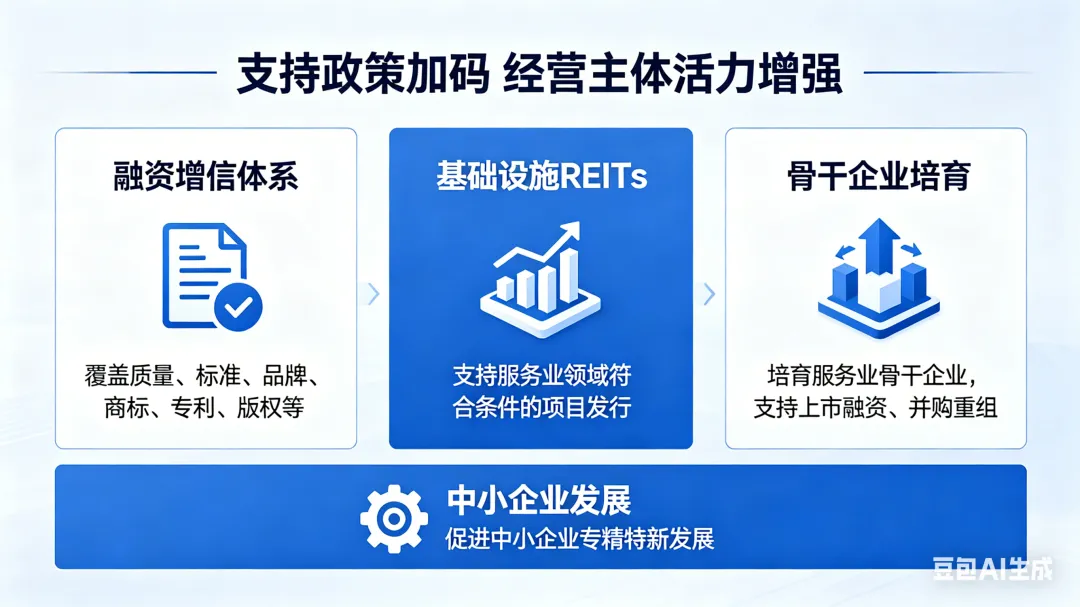 支持政策加码 经营主体活力增强

融资增信体系

覆盖质量、标准、品牌、商标、专利、版权等

基础设施REITs

支持服务业领域符合条件的项目发行

骨干企业培育

培育服务业骨干企业，支持上市融资、并购重组

中小企业发展

促进中小企业专精特新发展

豆包AI生成